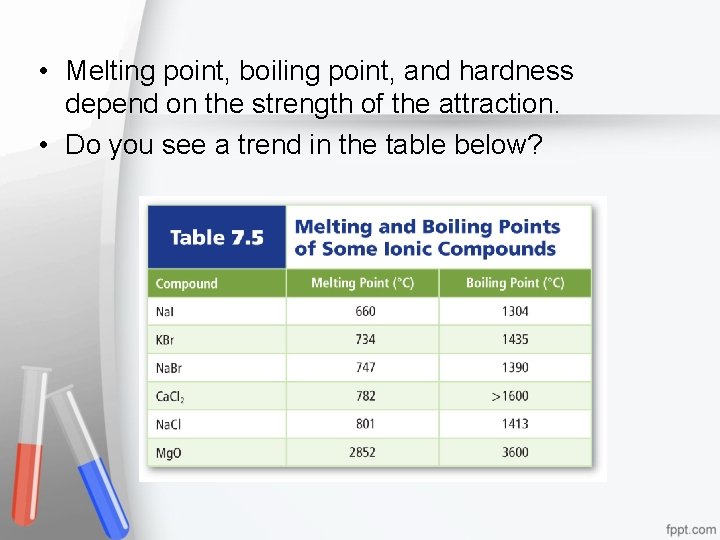 • Melting point, boiling point, and hardness depend on the strength of the attraction.
• Do you see a trend in the table below?

Table 7.5

Melting and Boiling Points of Some Ionic Compounds

| Compound | Melting Point (°C) | Boiling Point (°C) |
|---|---|---|
| NaI | 660 | 1304 |
| KBr | 734 | 1435 |
| NaBr | 747 | 1390 |
| $CaCl_2$ | 782 | >1600 |
| NaCl | 801 | 1413 |
| MgO | 2852 | 3600 |

fppt.com